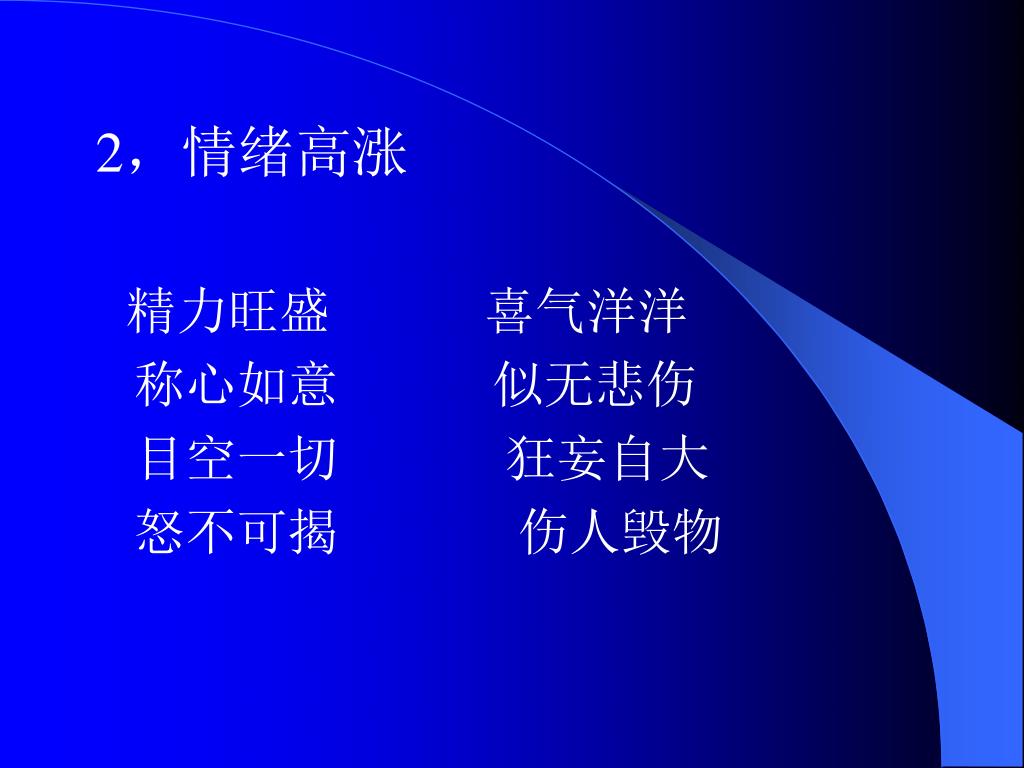 2，情绪高涨

精力旺盛 喜气洋洋
称心如意 似无悲伤
目空一切 狂妄自大
怒不可揭 伤人毁物